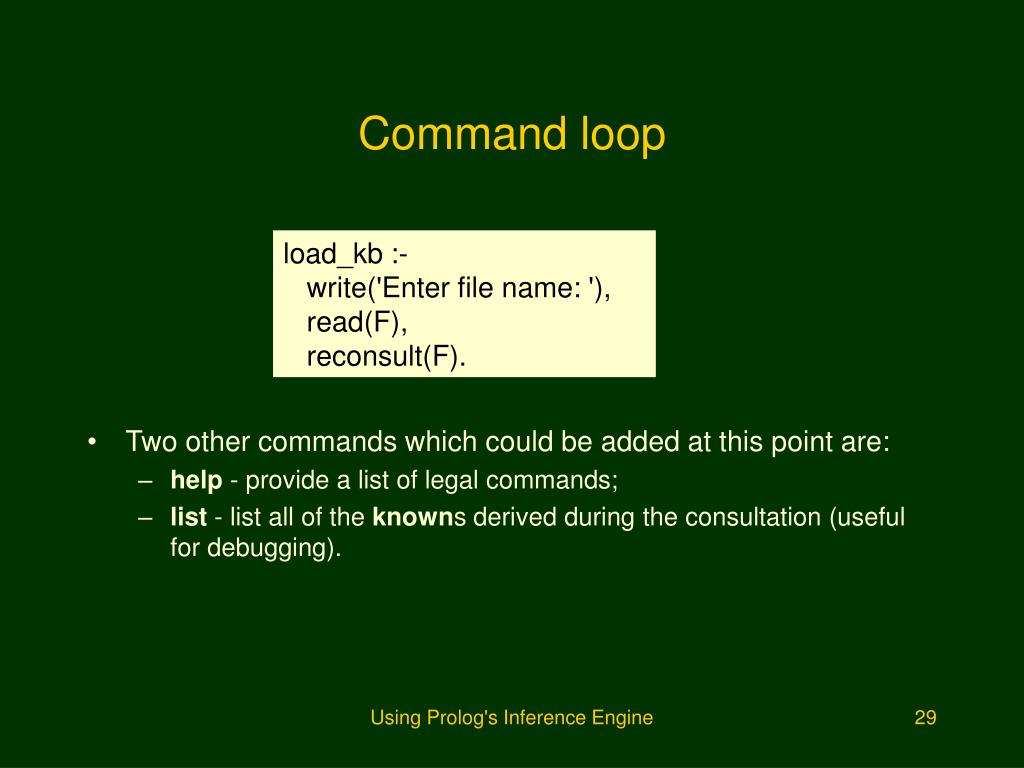 Command loop

load_kb :-
write('Enter file name: '),
read(F),
reconsult(F).

• Two other commands which could be added at this point are:
– help - provide a list of legal commands;
– list - list all of the knowns derived during the consultation (useful for debugging).

Using Prolog's Inference Engine

29